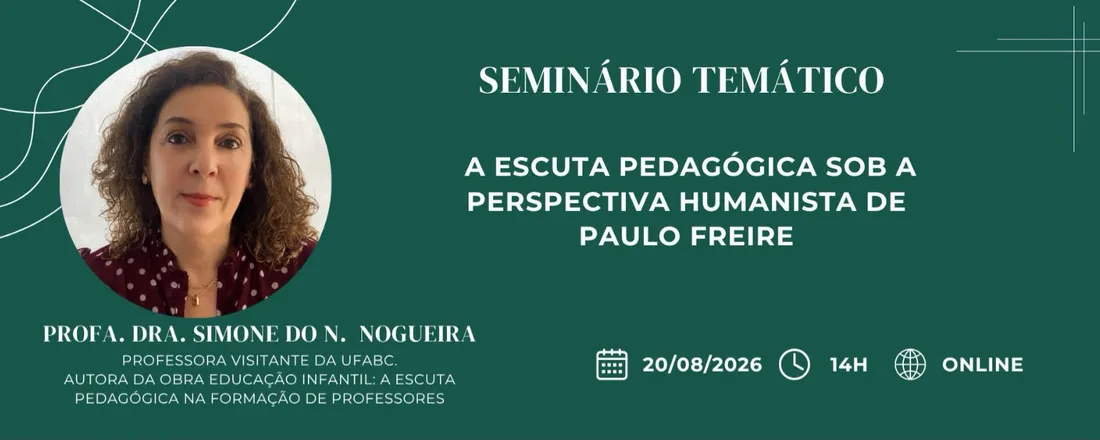 SEMINÁRIO TEMÁTICO

A ESCUTA PEDAGÓGICA SOB A PERSPECTIVA HUMANISTA DE PAULO FREIRE

PROFA. DRA. SIMONE DO N. NOGUEIRA
PROFESSORA VISITANTE DA UFABC.
AUTORA DA OBRA EDUCAÇÃO INFANTIL: A ESCUTA PEDAGÓGICA NA FORMAÇÃO DE PROFESSORES

20/08/2026 14H ONLINE